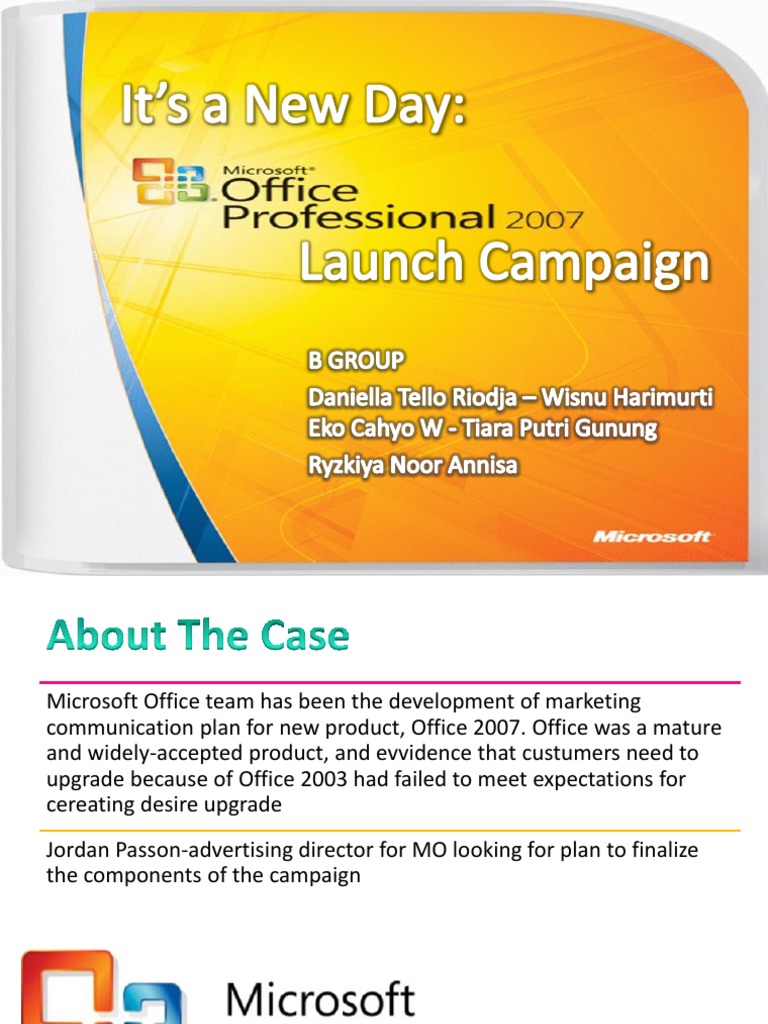 It's a New Day:

Microsoft® Office Professional 2007

Launch Campaign

B GROUP
Daniella Tello Riodja – Wisnu Harimurti
Eko Cahyo W - Tiara Putri Gunung
Ryzkiya Noor Annisa

Microsoft

About The Case

Microsoft Office team has been the development of marketing communication plan for new product, Office 2007. Office was a mature and widely-accepted product, and evvidence that custumers need to upgrade because of Office 2003 had failed to meet expectations for cereating desire upgrade

Jordan Passon-advertising director for MO looking for plan to finalize the components of the campaign

Microsoft